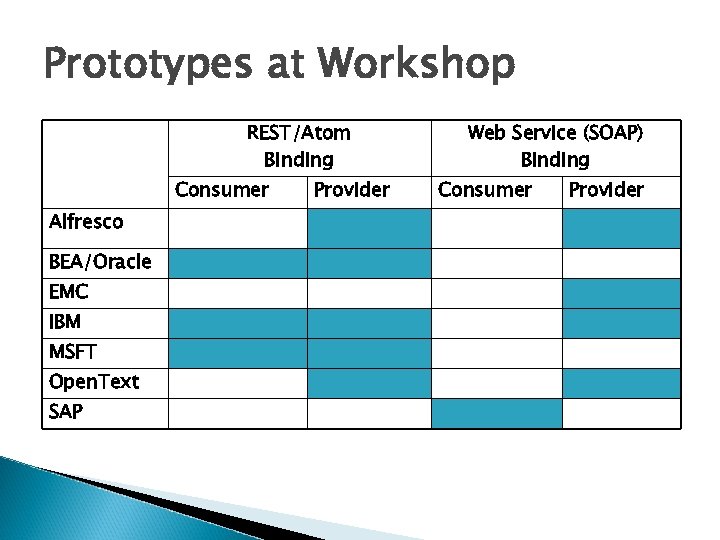 Prototypes at Workshop

| | REST/Atom Binding | | Web Service (SOAP) Binding | |
|---|---|---|---|---|
| | Consumer | Provider | Consumer | Provider |
| Alfresco | | | | |
| BEA/Oracle | | | | |
| EMC | | | | |
| IBM | | | | |
| MSFT | | | | |
| OpenText | | | | |
| SAP | | | | |